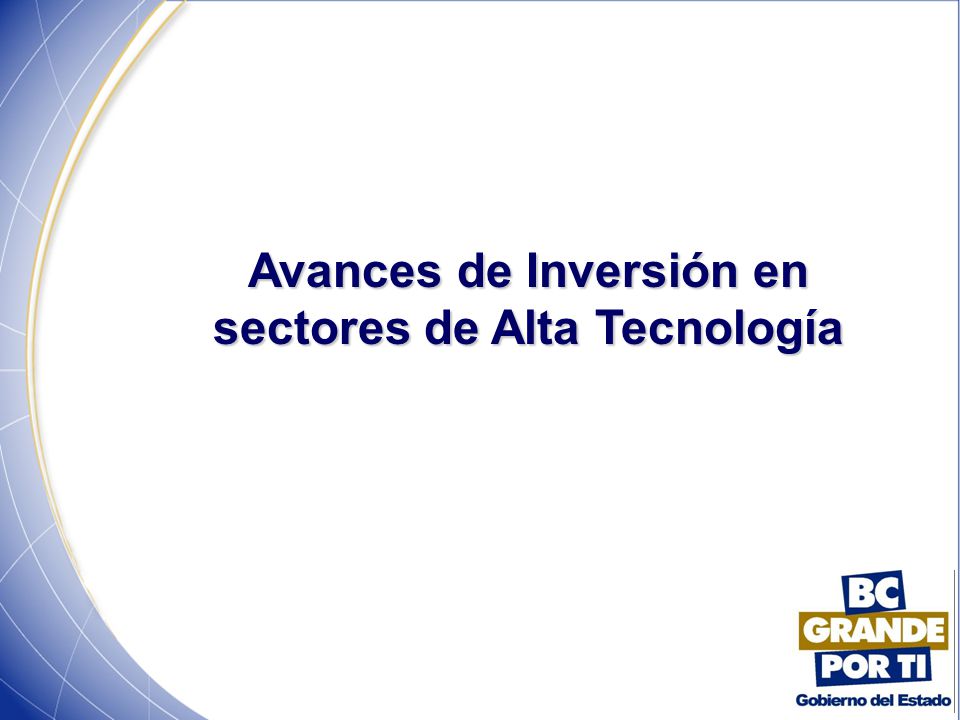 Avances de Inversión en sectores de Alta Tecnología

BC
GRANDE
POR TI
Gobierno del Estado